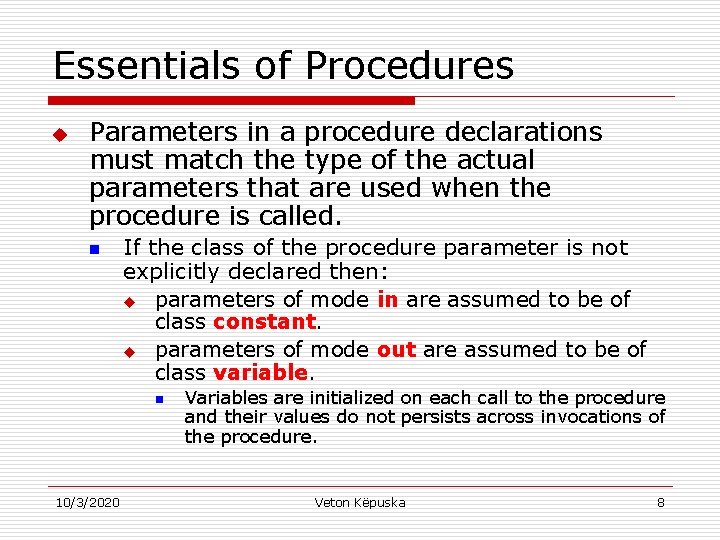 Essentials of Procedures

Parameters in a procedure declarations must match the type of the actual parameters that are used when the procedure is called.

If the class of the procedure parameter is not explicitly declared then:

parameters of mode in are assumed to be of class constant.

parameters of mode out are assumed to be of class variable.

Variables are initialized on each call to the procedure and their values do not persists across invocations of the procedure.

10/3/2020

Veton Këpuska

8